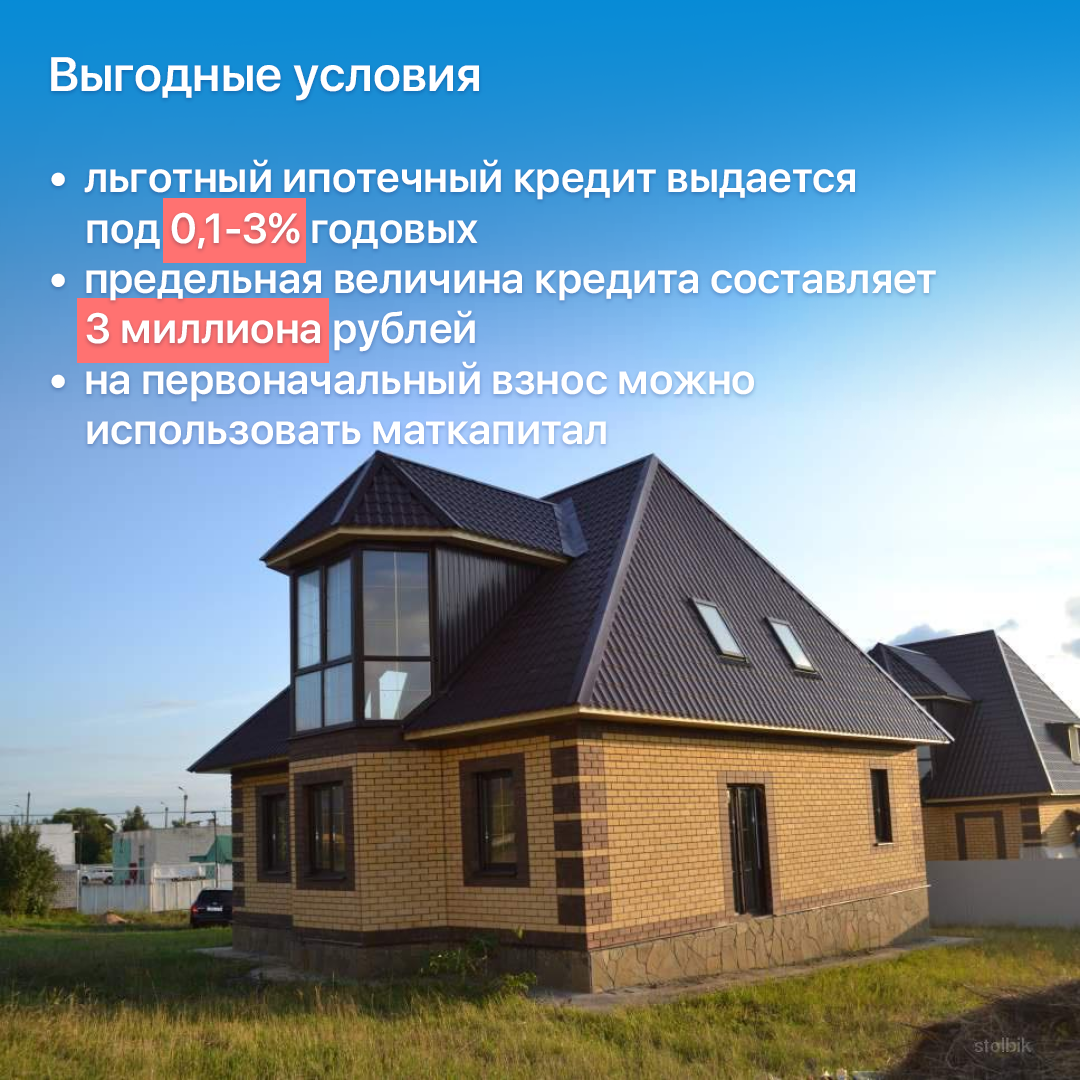 Выгодные условия

• льготный ипотечный кредит выдается под 0,1-3% годовых
• предельная величина кредита составляет 3 миллиона рублей
• на первоначальный взнос можно использовать маткапитал

stolbik